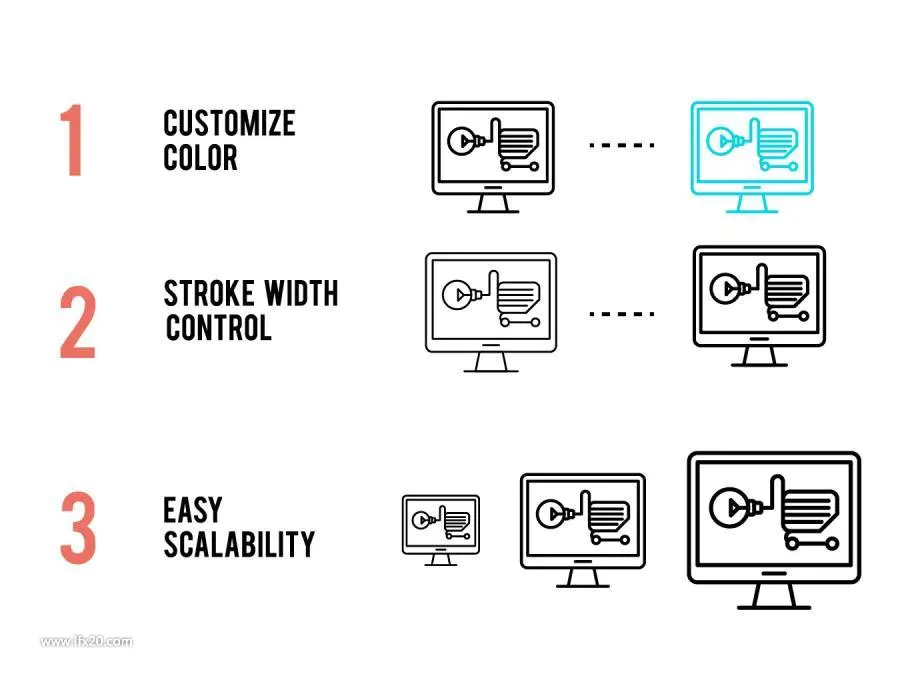 1 CUSTOMIZE COLOR

2 STROKE WIDTH CONTROL

3 EASY SCALABILITY

www.lfx20.com